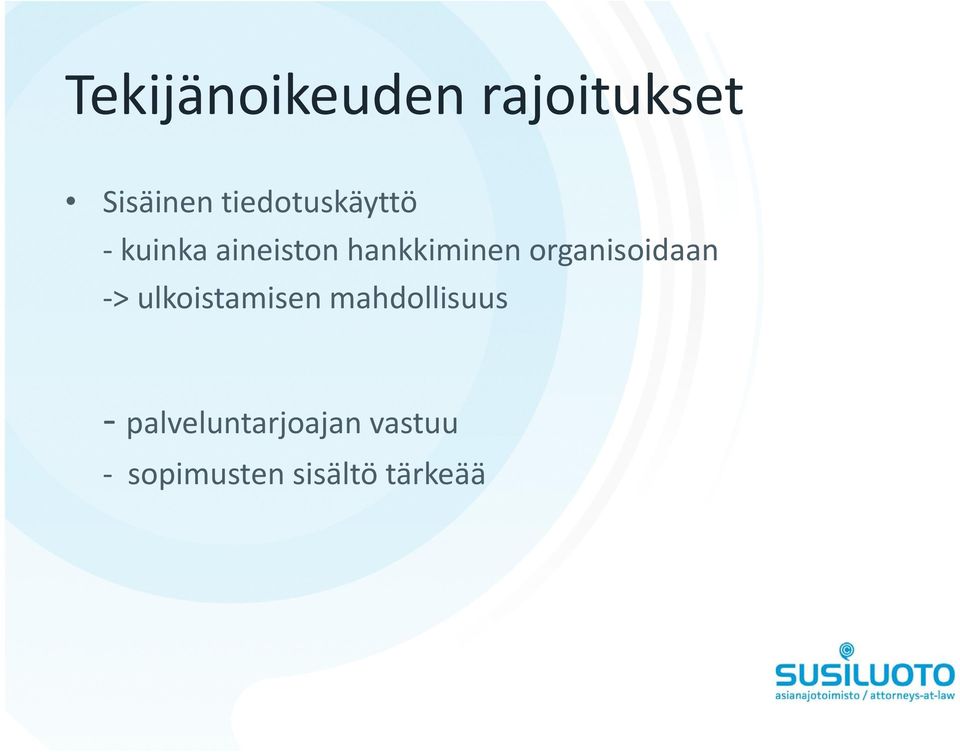 Tekijänoikeuden rajoitukset

• Sisäinen tiedotuskäyttö
- kuinka aineiston hankkiminen organisoidaan
-> ulkoistamisen mahdollisuus

- palveluntarjoajan vastuu
- sopimusten sisältö tärkeää

SUSILUOTO
asianajotoimisto / attorneys-at-law